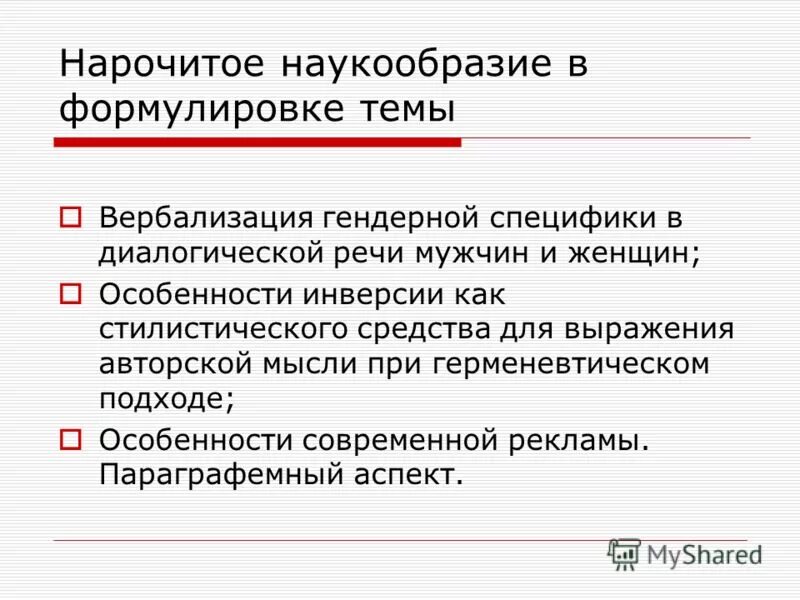 Нарочитое наукообразие в формулировке темы

Вербализация гендерной специфики в диалогической речи мужчин и женщин;

Особенности инверсии как стилистического средства для выражения авторской мысли при герменевтическом подходе;

Особенности современной рекламы. Параграфемный аспект.

MyShared